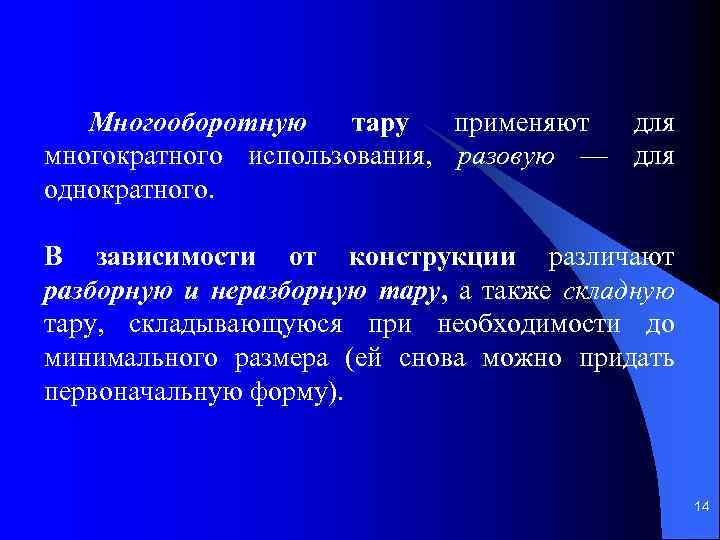 Многооборотную тару применяют для многократного использования, разовую — для однократного.

В зависимости от конструкции различают разборную и неразборную тару, а также складную тару, складывающуюся при необходимости до минимального размера (ей снова можно придать первоначальную форму).

14